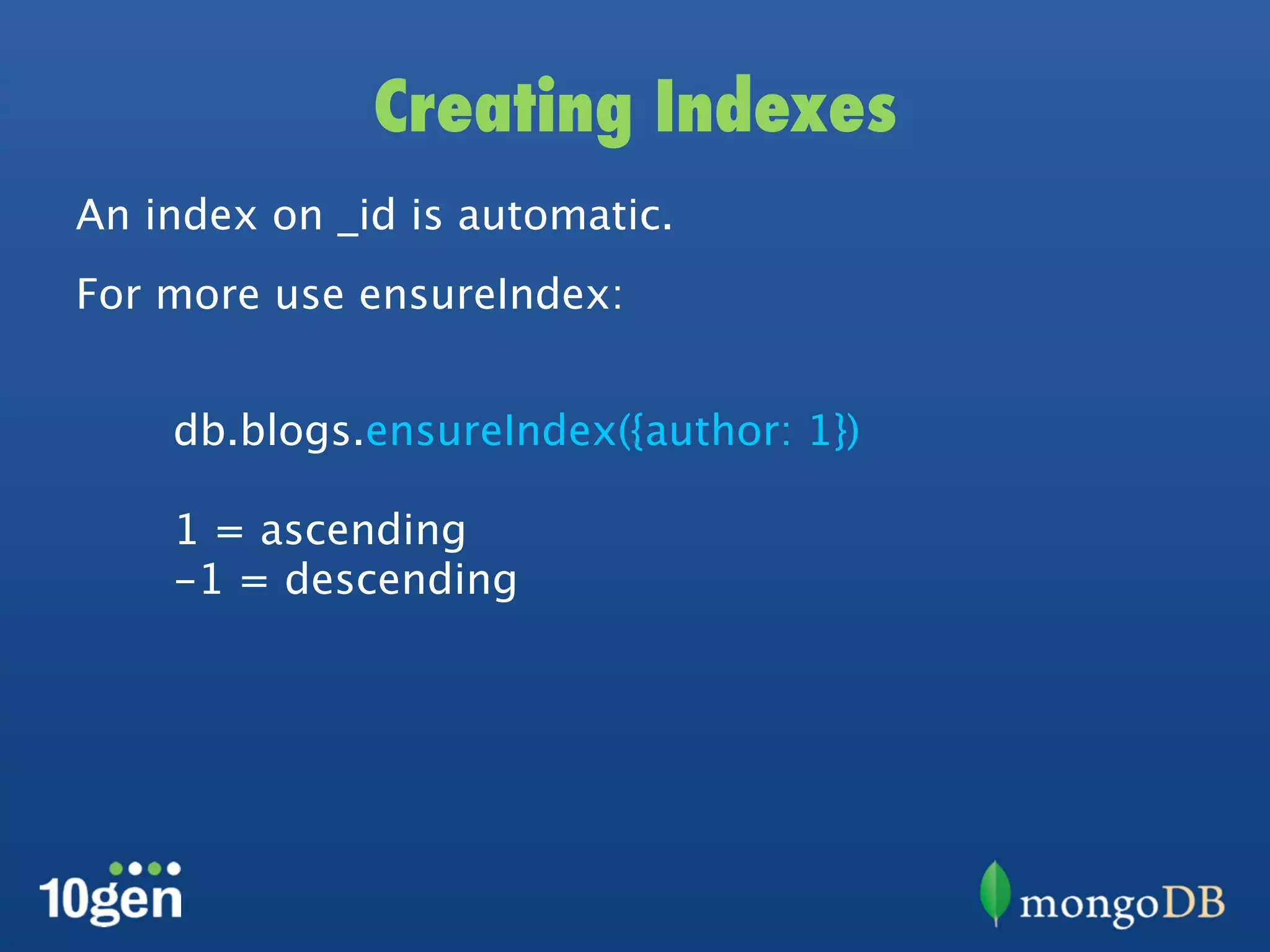 Creating Indexes

An index on _id is automatic.

For more use ensureIndex:

db.blogs.ensureIndex({author: 1})

1 = ascending
-1 = descending

10gen

mongoDB